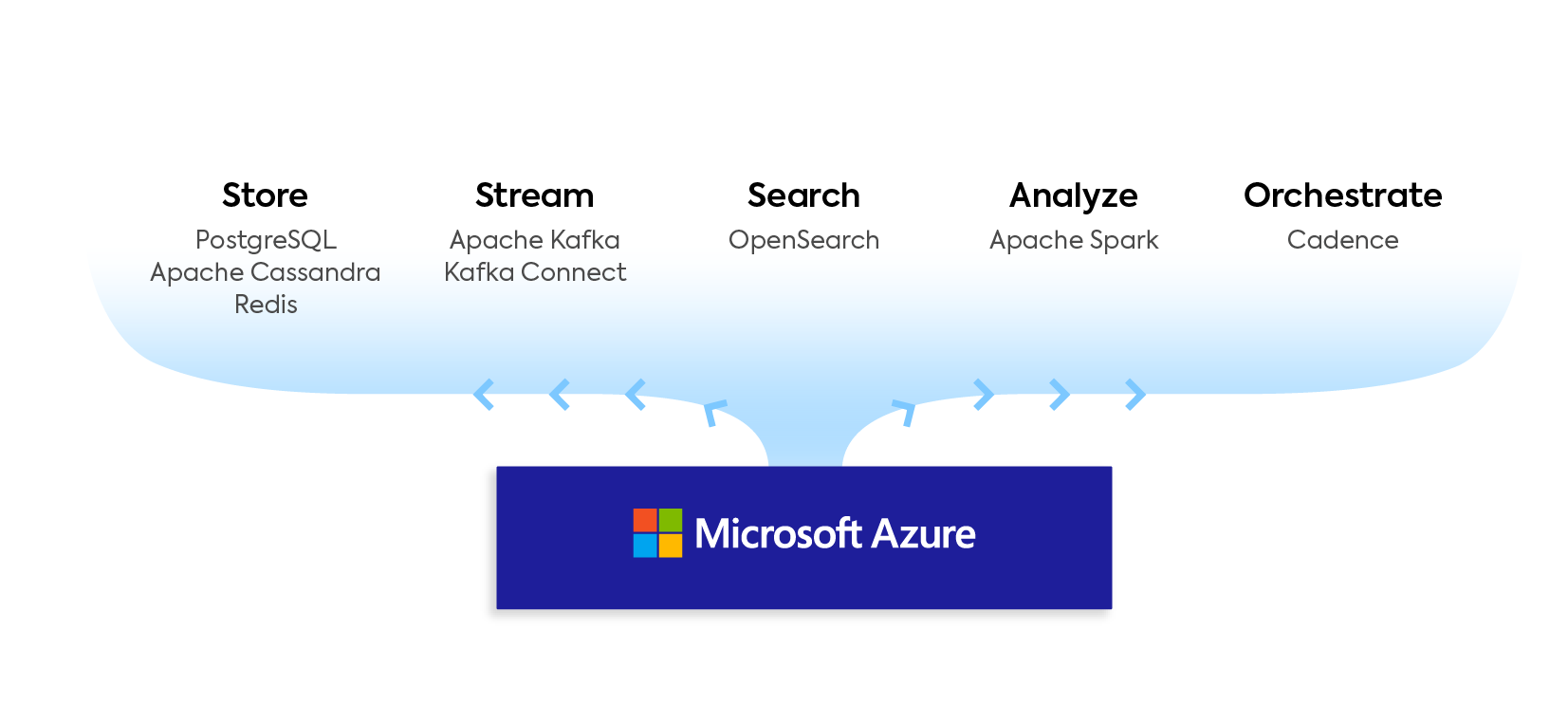 Store
PostgreSQL
Apache Cassandra
Redis

Stream
Apache Kafka
Kafka Connect

Search
OpenSearch

Analyze
Apache Spark

Orchestrate
Cadence

Microsoft Azure